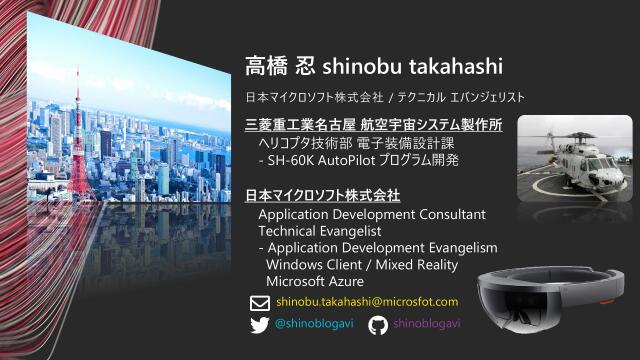 高橋 忍 shinobu takahashi

日本マイクロソフト株式会社 / テクニカル エバンジェリスト

三菱重工業名古屋 航空宇宙システム製作所
ヘリコプタ技術部 電子装備設計課
- SH-60K AutoPilot プログラム開発

日本マイクロソフト株式会社
Application Development Consultant
Technical Evangelist
- Application Development Evangelism
Windows Client / Mixed Reality
Microsoft Azure

shinobu.takahashi@microsfot.com

@shinoblogavi shinoblogavi